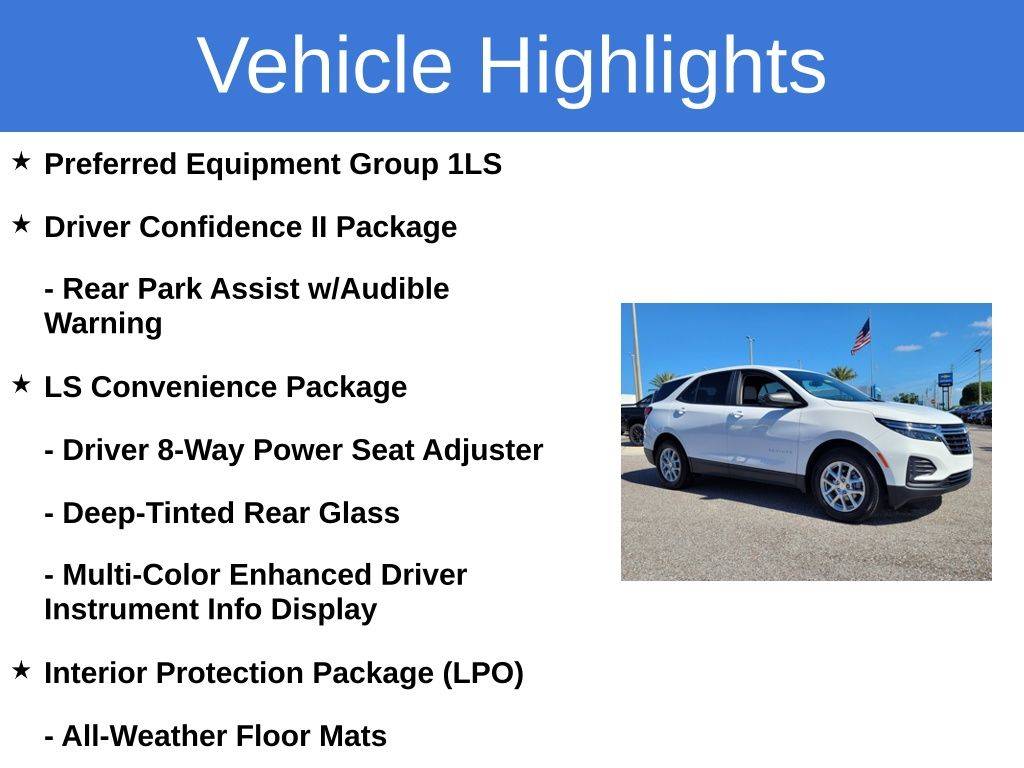 Vehicle Highlights

★ Preferred Equipment Group 1LS

★ Driver Confidence II Package

- Rear Park Assist w/Audible Warning

★ LS Convenience Package

- Driver 8-Way Power Seat Adjuster

- Deep-Tinted Rear Glass

- Multi-Color Enhanced Driver Instrument Info Display

★ Interior Protection Package (LPO)

- All-Weather Floor Mats